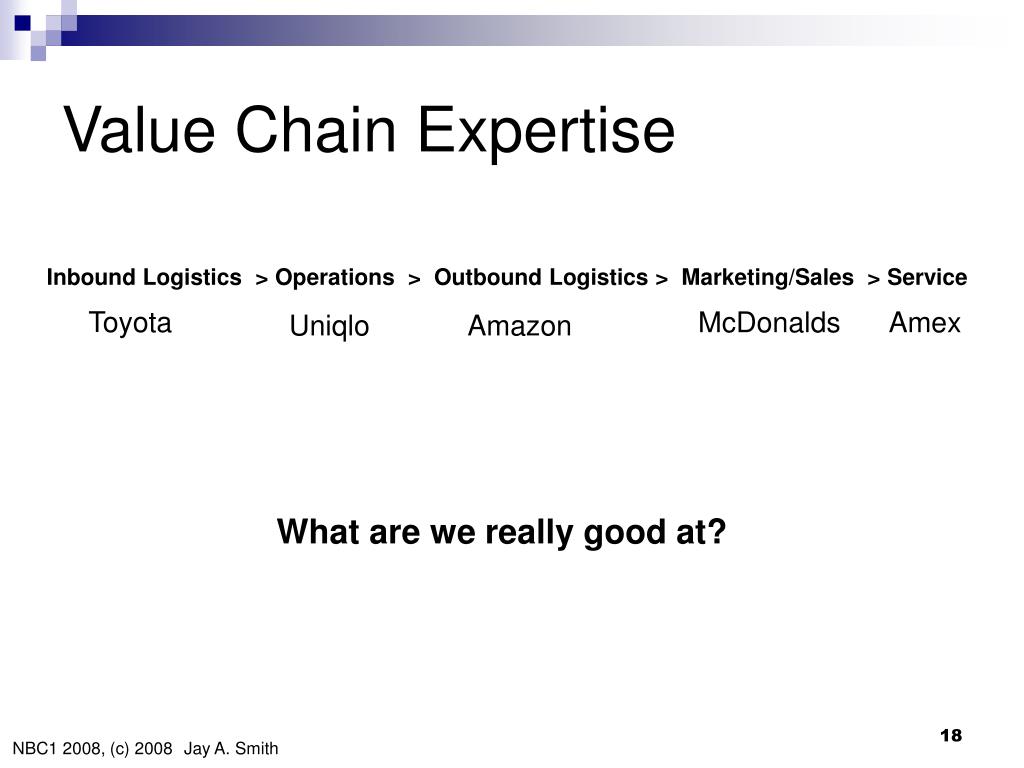 Value Chain Expertise

Inbound Logistics > Operations > Outbound Logistics > Marketing/Sales > Service

Toyota Uniqlo Amazon McDonalds Amex

What are we really good at?

NBC1 2008, (c) 2008 Jay A. Smith

18